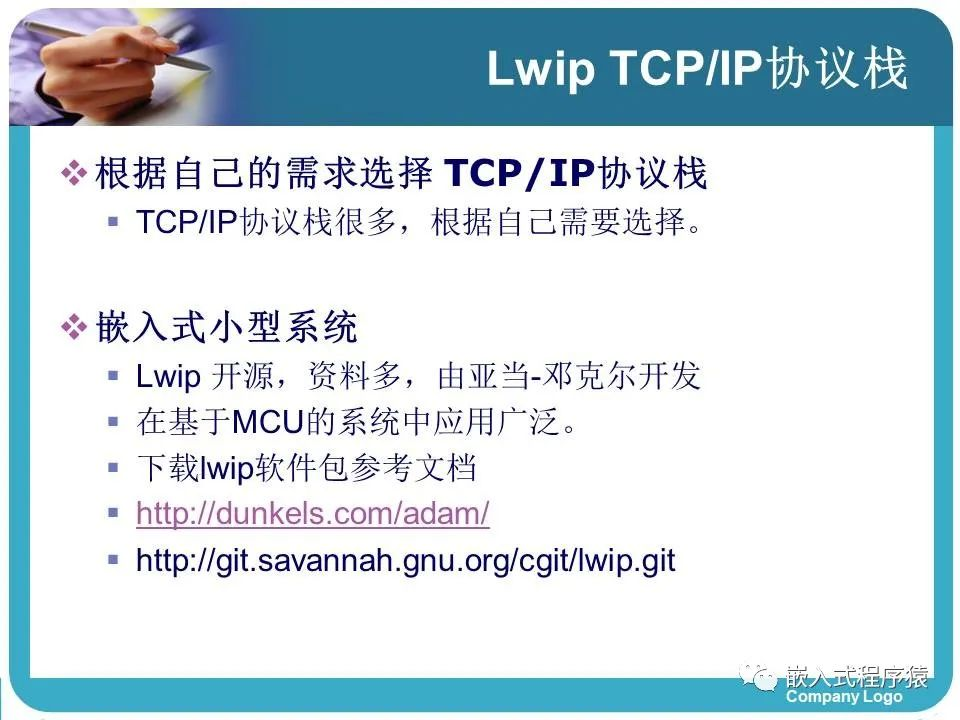 Lwip TCP/IP协议栈

❖ 根据自己的需求选择 TCP/IP协议栈
▪ TCP/IP协议栈很多，根据自己需要选择。

❖ 嵌入式小型系统
▪ Lwip 开源，资料多，由亚当-邓克尔开发
▪ 在基于MCU的系统中应用广泛。
▪ 下载lwip软件包参考文档
▪ http://dunkels.com/adam/
▪ http://git.savannah.gnu.org/cgit/lwip.git

嵌入式程序猿
Company Logo